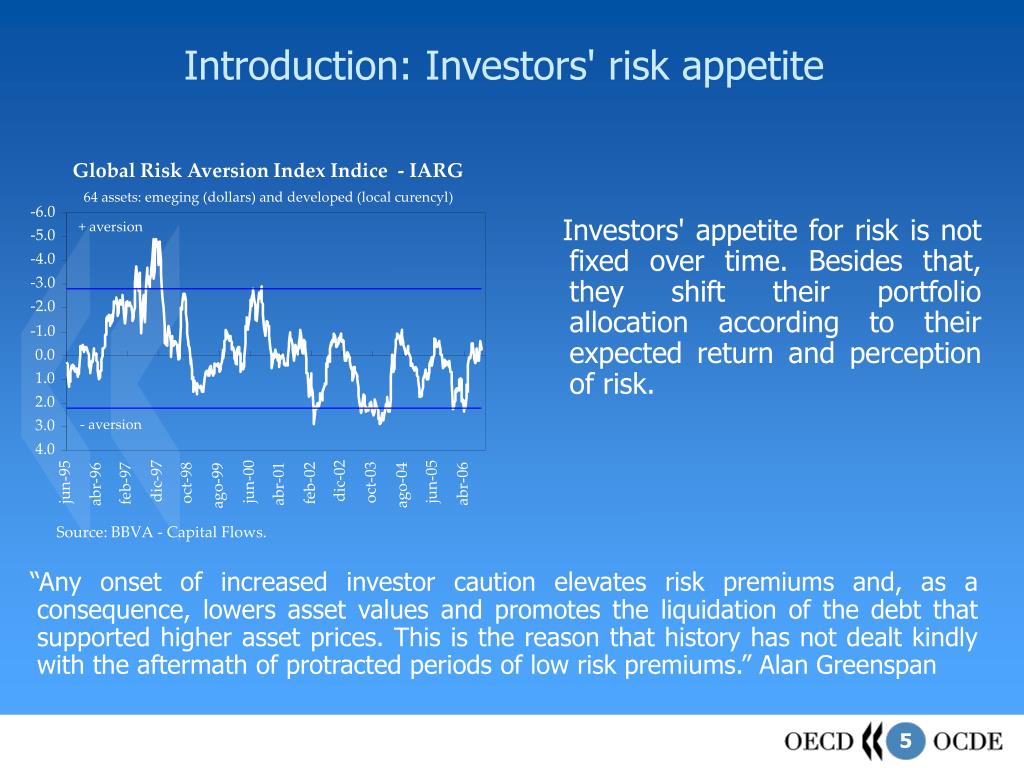 Introduction: Investors' risk appetite

Global Risk Aversion Index Indice - IARG

64 assets: emeging (dollars) and developed (local curencyl)

-6.0
-5.0
-4.0
-3.0
-2.0
-1.0
0.0
1.0
2.0
3.0
4.0

+ aversion

- aversion

jun-95
abr-96
feb-97
dic-97
oct-98
ago-99
jun-00
abr-01
feb-02
dic-02
oct-03
ago-04
jun-05
abr-06

Source: BBVA - Capital Flows.

Investors' appetite for risk is not fixed over time. Besides that, they shift their portfolio allocation according to their expected return and perception of risk.

“Any onset of increased investor caution elevates risk premiums and, as a consequence, lowers asset values and promotes the liquidation of the debt that supported higher asset prices. This is the reason that history has not dealt kindly with the aftermath of protracted periods of low risk premiums.” Alan Greenspan

OECD 5 OCDE